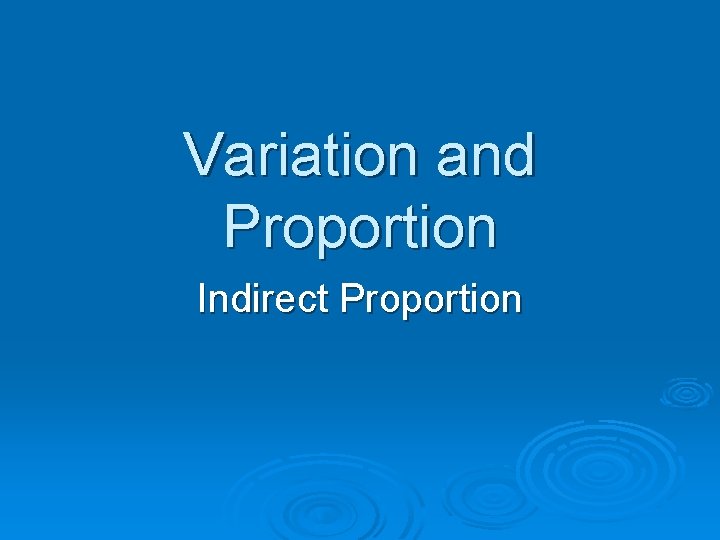 Variation and Proportion

Indirect Proportion